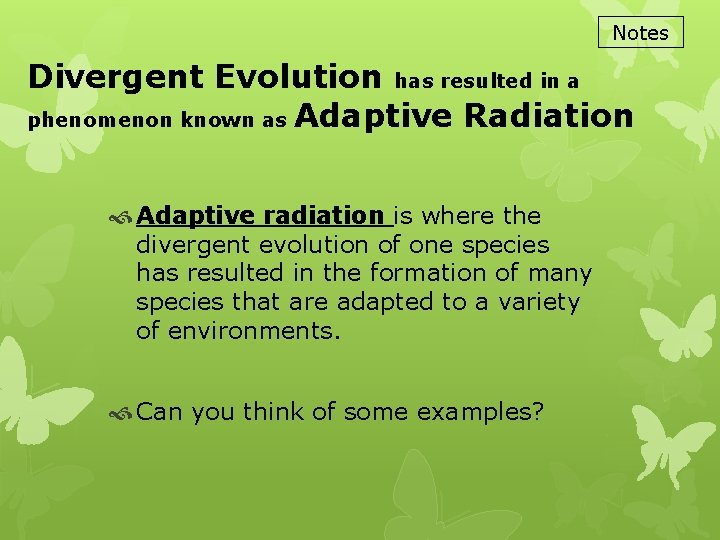 Notes

Divergent Evolution has resulted in a phenomenon known as Adaptive Radiation

Adaptive radiation is where the divergent evolution of one species has resulted in the formation of many species that are adapted to a variety of environments.

Can you think of some examples?